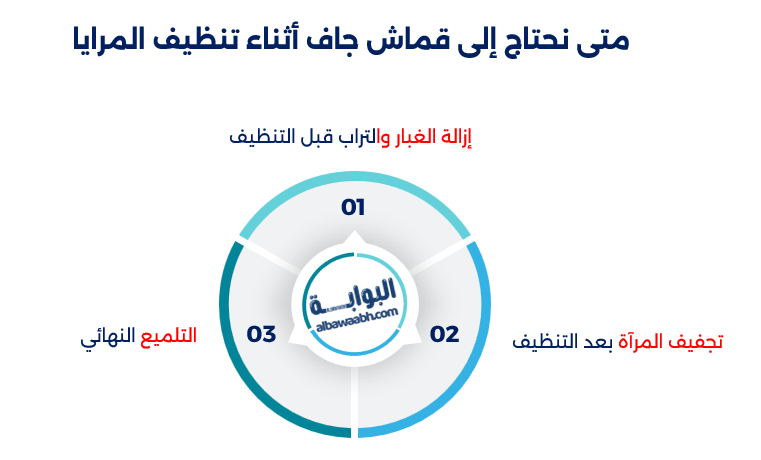 متى نحتاج إلى قماش جاف أثناء تنظيف المرايا

إزالة الغبار والتراب قبل التنظيف

01

البوابة
albawaabh.com

02

تجفيف المرآة بعد التنظيف

03

التلميع النهائي